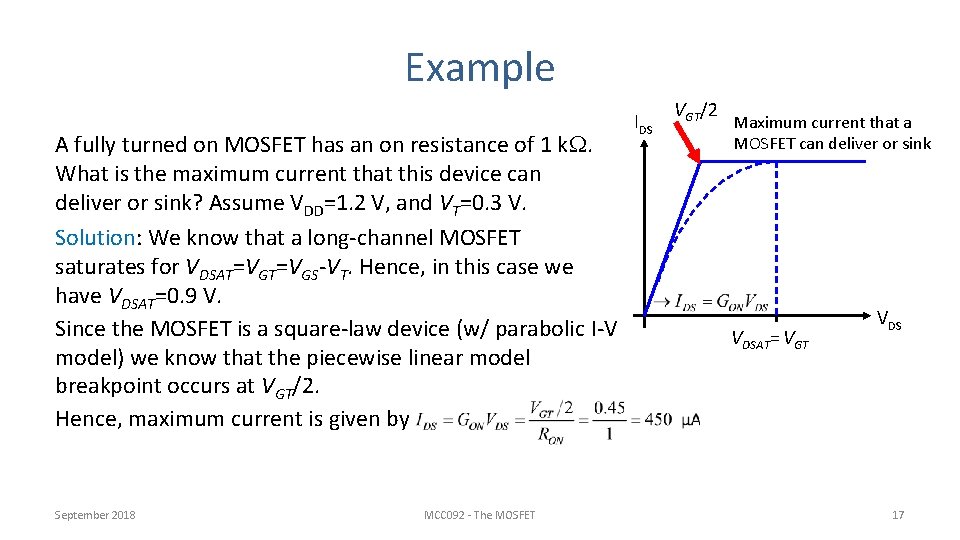 Example

A fully turned on MOSFET has an on resistance of 1 kΩ. What is the maximum current that this device can deliver or sink? Assume $V_{DD}$=1.2 V, and $V_T$=0.3 V.

Solution: We know that a long-channel MOSFET saturates for $V_{DSAT}$=$V_{GT}$=$V_{GS}$-$V_T$. Hence, in this case we have $V_{DSAT}$=0.9 V.

Since the MOSFET is a square-law device (w/ parabolic I-V model) we know that the piecewise linear model breakpoint occurs at $V_{GT}$/2.

Hence, maximum current is given by $I_{DS} = G_{ON}V_{DS} = \frac{V_{GT}/2}{R_{ON}} = \frac{0.45}{1} = 450$ µA

$I_{DS}$

$V_{GT}$/2

Maximum current that a MOSFET can deliver or sink

$I_{DS} = G_{ON}V_{DS}$

$V_{DSAT}$= $V_{GT}$

$V_{DS}$

September 2018

MCC092 - The MOSFET

17